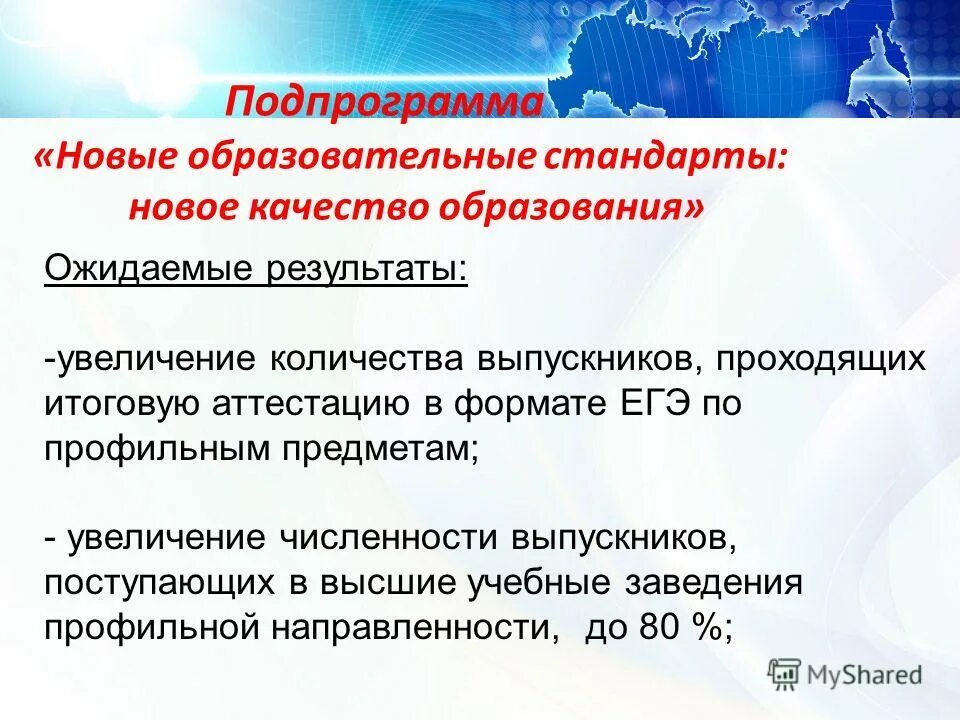 Подпрограмма
«Новые образовательные стандарты: новое качество образования»

Ожидаемые результаты:

-увеличение количества выпускников, проходящих итоговую аттестацию в формате ЕГЭ по профильным предметам;

- увеличение численности выпускников, поступающих в высшие учебные заведения профильной направленности, до 80 %;

MyShared